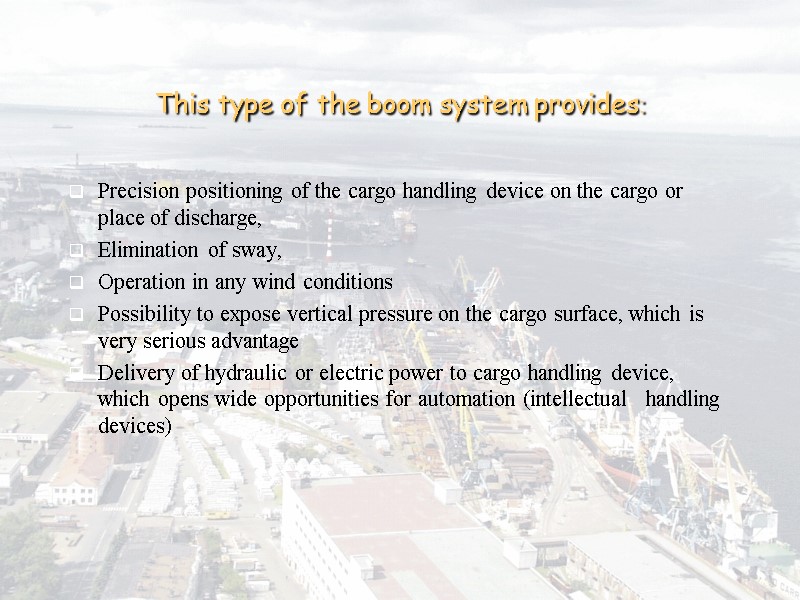 This type of the boom system provides:

Precision positioning of the cargo handling device on the cargo or place of discharge,

Elimination of sway,

Operation in any wind conditions

Possibility to expose vertical pressure on the cargo surface, which is very serious advantage

Delivery of hydraulic or electric power to cargo handling device, which opens wide opportunities for automation (intellectual handling devices)